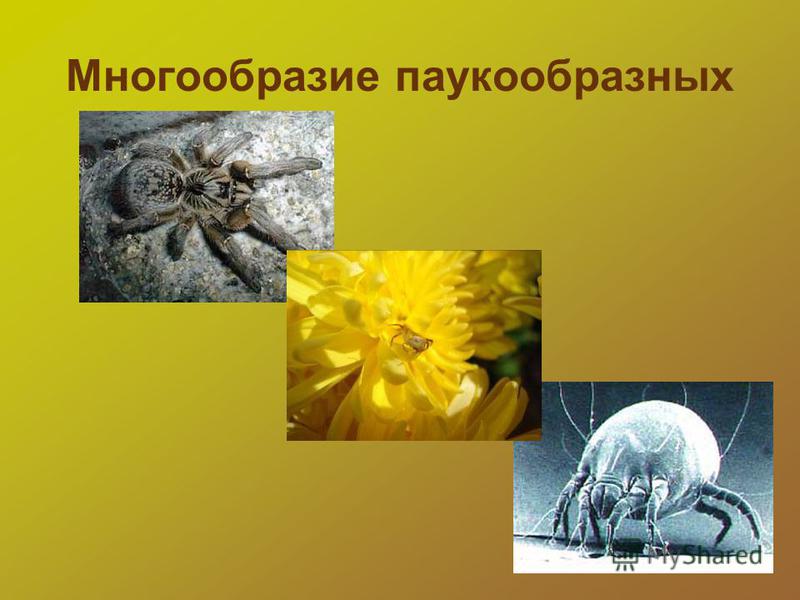 Многообразие паукообразных

MyShared